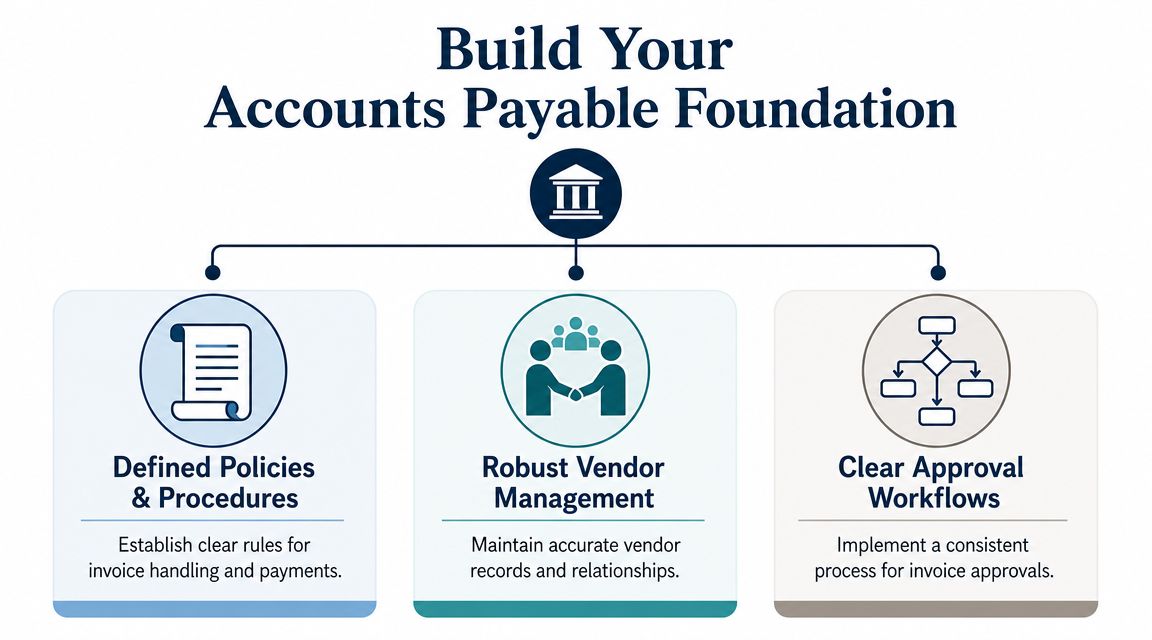 Build Your
Accounts Payable Foundation

Defined Policies & Procedures

Establish clear rules for invoice handling and payments.

Robust Vendor Management

Maintain accurate vendor records and relationships.

Clear Approval Workflows

Implement a consistent process for invoice approvals.